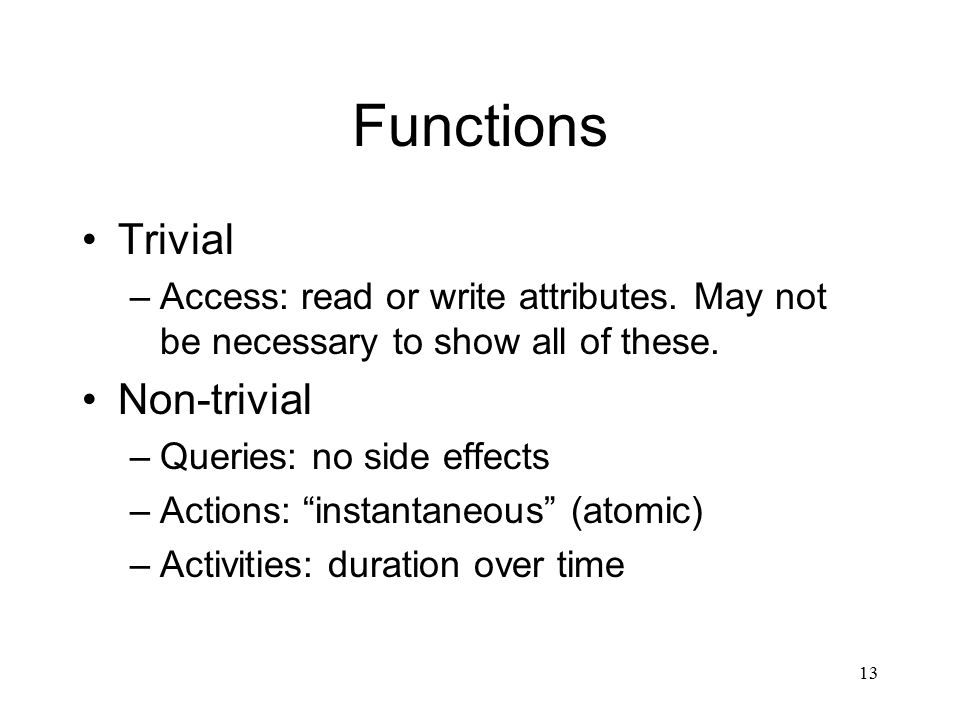 Functions

• Trivial
– Access: read or write attributes. May not be necessary to show all of these.
• Non-trivial
– Queries: no side effects
– Actions: “instantaneous” (atomic)
– Activities: duration over time

13